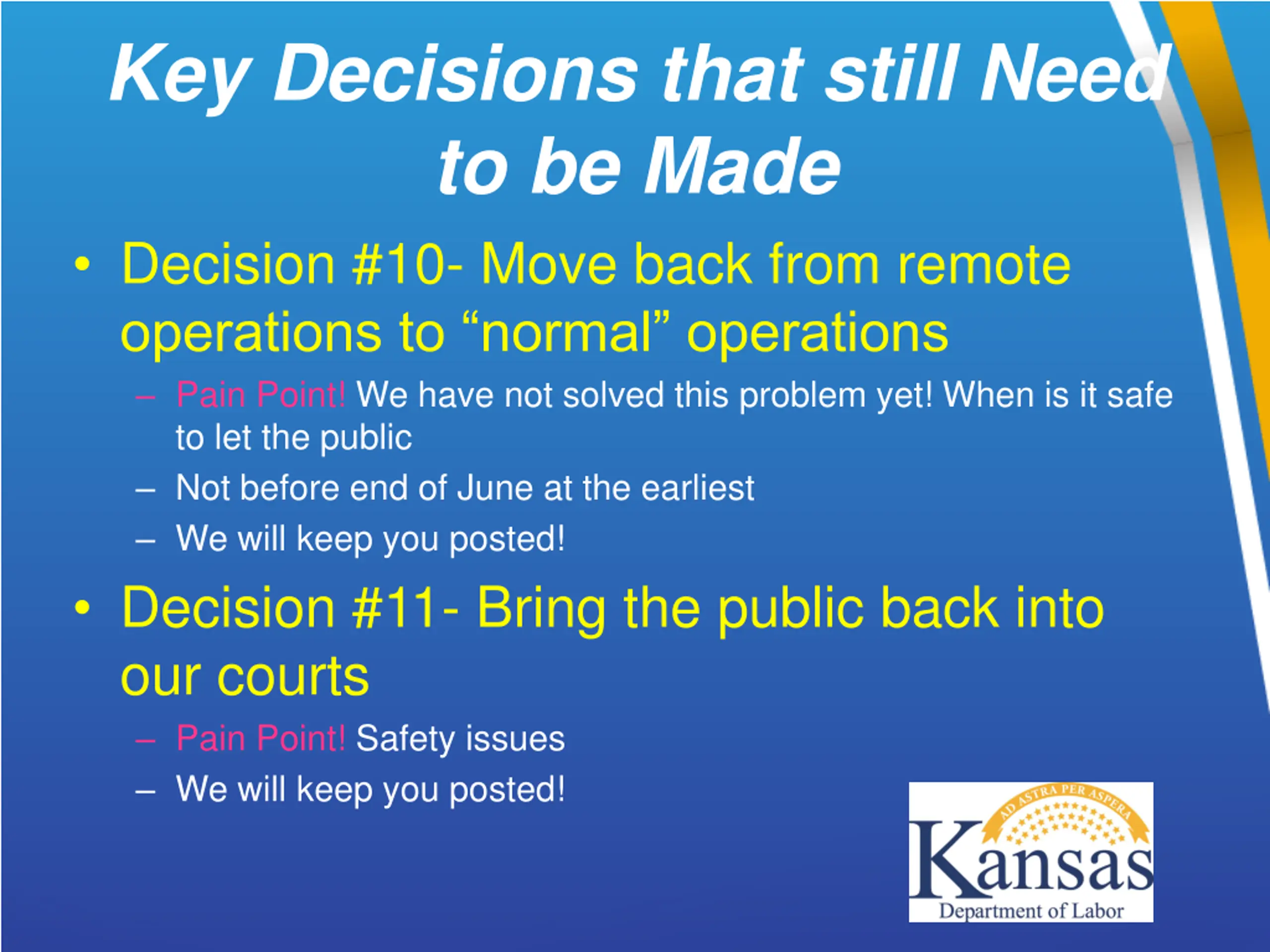 Key Decisions that still Need to be Made

• Decision #10- Move back from remote operations to “normal” operations

– Pain Point! We have not solved this problem yet! When is it safe to let the public

– Not before end of June at the earliest

– We will keep you posted!

• Decision #11- Bring the public back into our courts

– Pain Point! Safety issues

– We will keep you posted!

AD ASTRA PER ASPERA
Kansas
Department of Labor